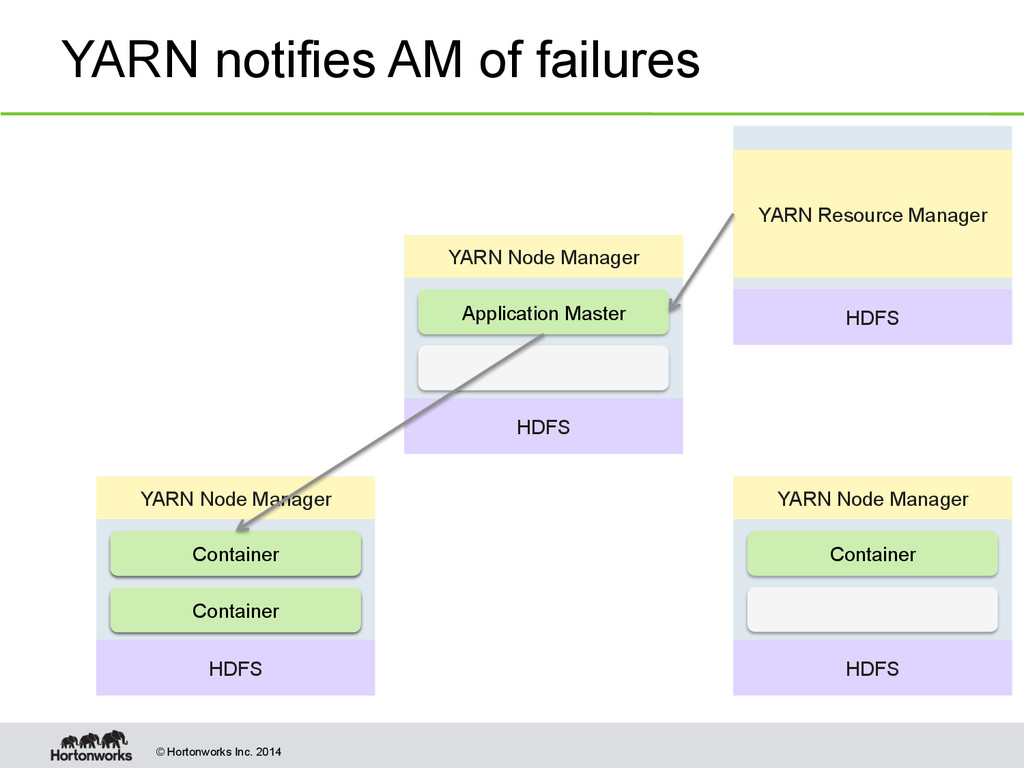 YARN notifies AM of failures

YARN Resource Manager

HDFS

YARN Node Manager

Application Master

HDFS

YARN Node Manager

Container

Container

HDFS

YARN Node Manager

Container

HDFS

Hortonworks

© Hortonworks Inc. 2014